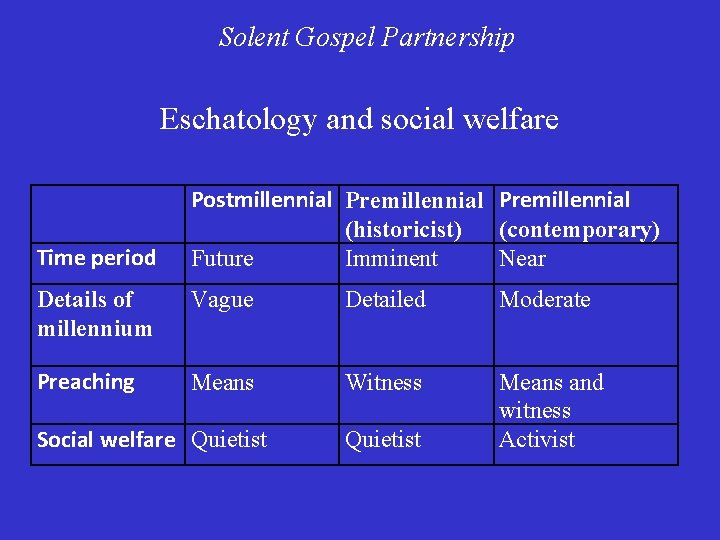 Solent Gospel Partnership

Eschatology and social welfare

| | Postmillennial | Premillennial (historicist) | Premillennial (contemporary) |
|---|---|---|---|
| Time period | Future | Imminent | Near |
| Details of millennium | Vague | Detailed | Moderate |
| Preaching | Means | Witness | Means and witness |
| Social welfare | Quietist | Quietist | Activist |